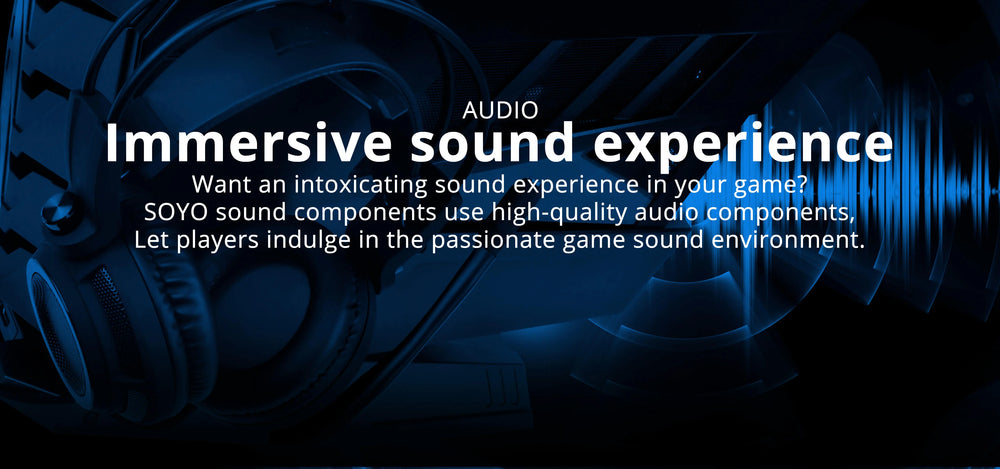 AUDIO

Immersive sound experience

Want an intoxicating sound experience in your game? SOYO sound components use high-quality audio components, Let players indulge in the passionate game sound environment.